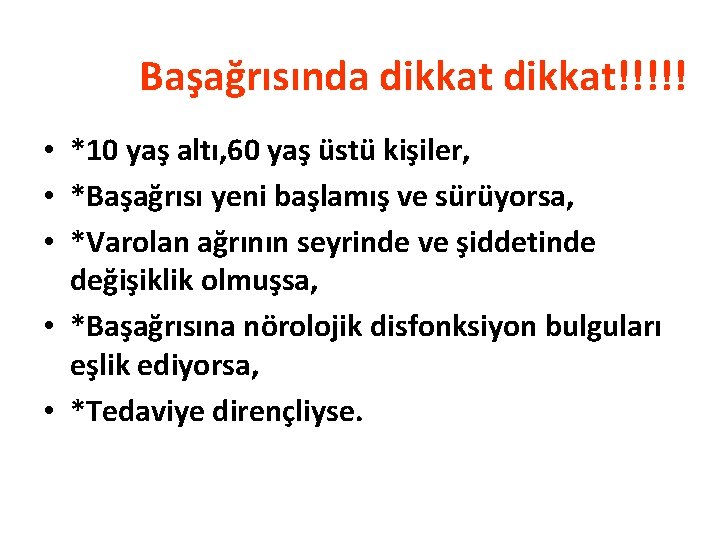 Başağrısında dikkat dikkat!!!!!

• *10 yaş altı,60 yaş üstü kişiler,
• *Başağrısı yeni başlamış ve sürüyorsa,
• *Varolan ağrının seyrinde ve şiddetinde değişiklik olmuşsa,
• *Başağrısına nörolojik disfonksiyon bulguları eşlik ediyorsa,
• *Tedaviye dirençliyse.